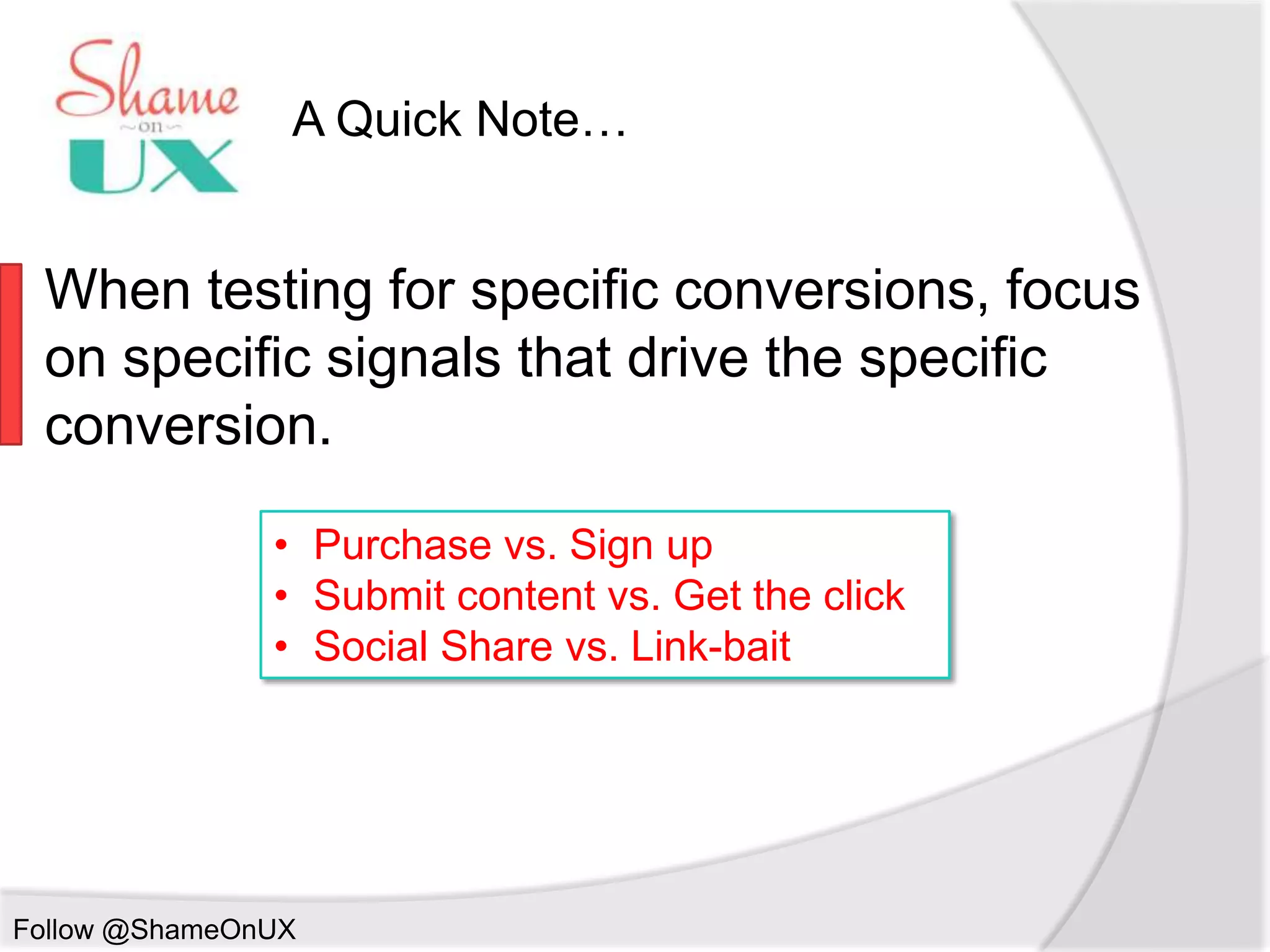 Shame
~on~
UX

A Quick Note…

When testing for specific conversions, focus on specific signals that drive the specific conversion.

• Purchase vs. Sign up
• Submit content vs. Get the click
• Social Share vs. Link-bait

Follow @ShameOnUX